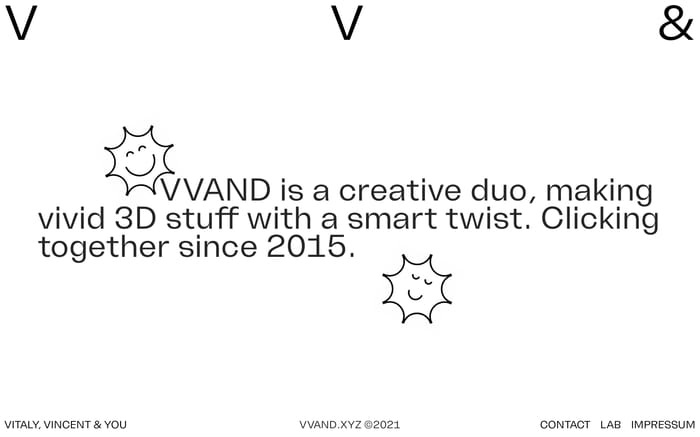 V V &

VVAND is a creative duo, making vivid 3D stuff with a smart twist. Clicking together since 2015.

VITALY, VINCENT & YOU VVAND.XYZ ©2021 CONTACT LAB IMPRESSUM